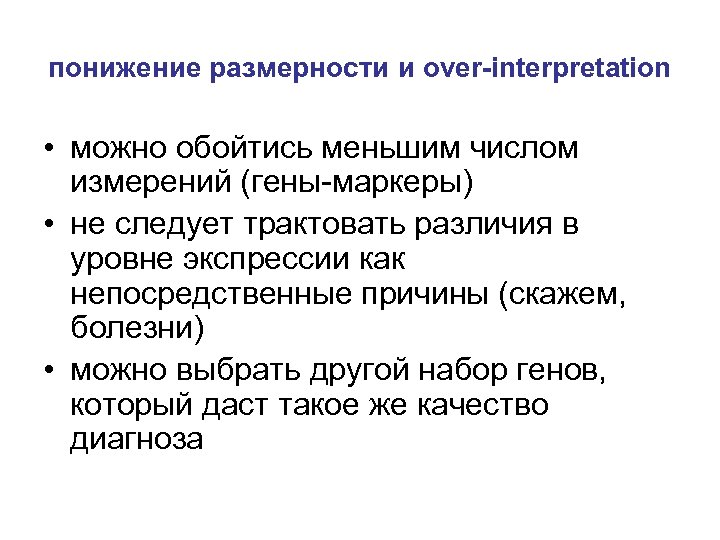 понижение размерности и over-interpretation

• можно обойтись меньшим числом измерений (гены-маркеры)
• не следует трактовать различия в уровне экспрессии как непосредственные причины (скажем, болезни)
• можно выбрать другой набор генов, который даст такое же качество диагноза